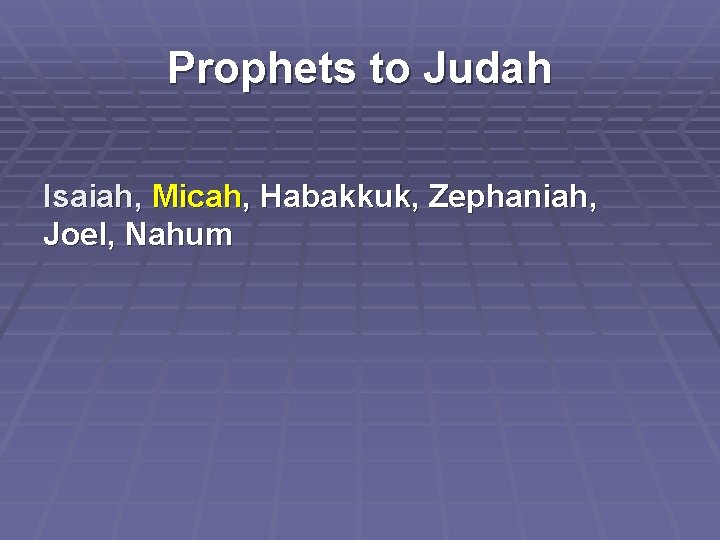 Prophets to Judah

Isaiah, Micah, Habakkuk, Zephaniah, Joel, Nahum